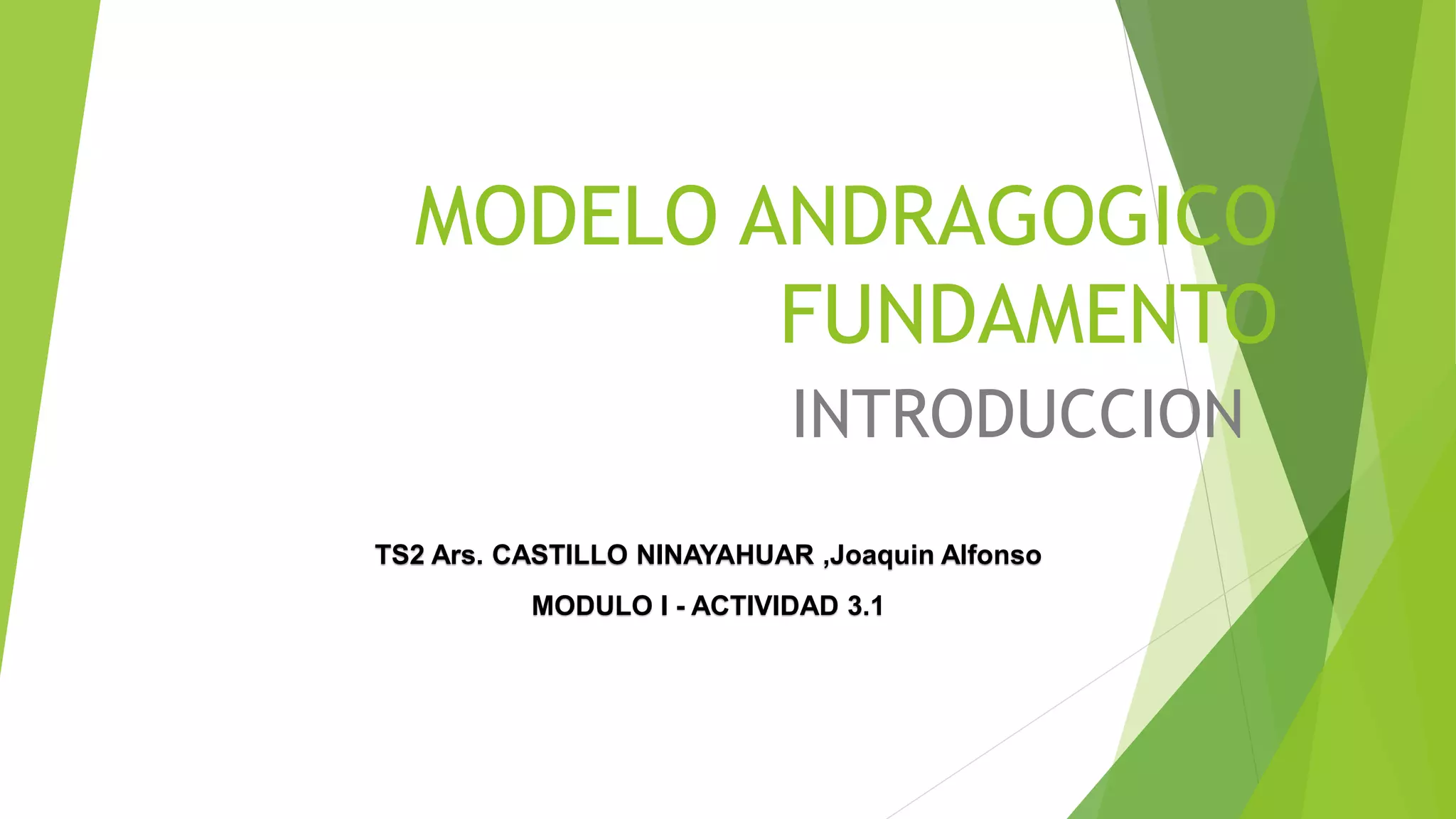 MODELO ANDRAGOGICO FUNDAMENTO

INTRODUCCION

TS2 Ars. CASTILLO NINAYAHUAR ,Joaquin Alfonso

MODULO I - ACTIVIDAD 3.1